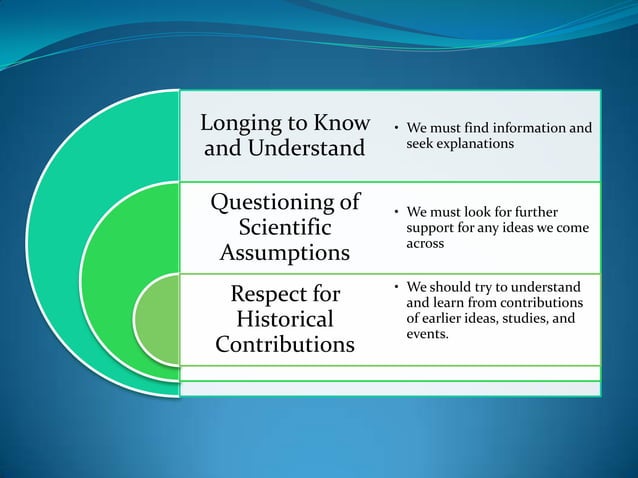 Longing to Know and Understand

• We must find information and seek explanations

Questioning of Scientific Assumptions

• We must look for further support for any ideas we come across

Respect for Historical Contributions

• We should try to understand and learn from contributions of earlier ideas, studies, and events.